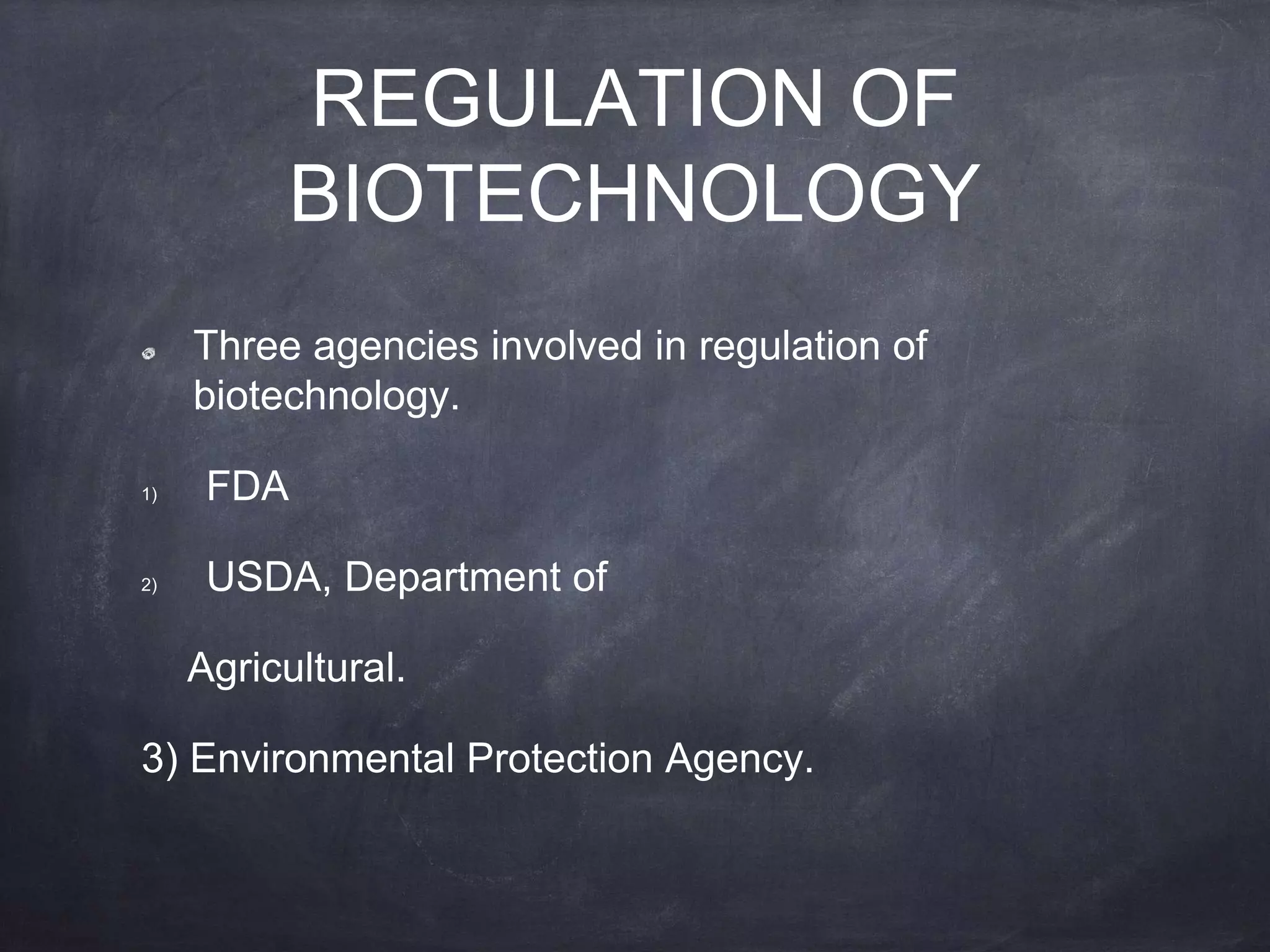 REGULATION OF BIOTECHNOLOGY

Three agencies involved in regulation of biotechnology.

1) FDA

2) USDA, Department of

Agricultural.

3) Environmental Protection Agency.